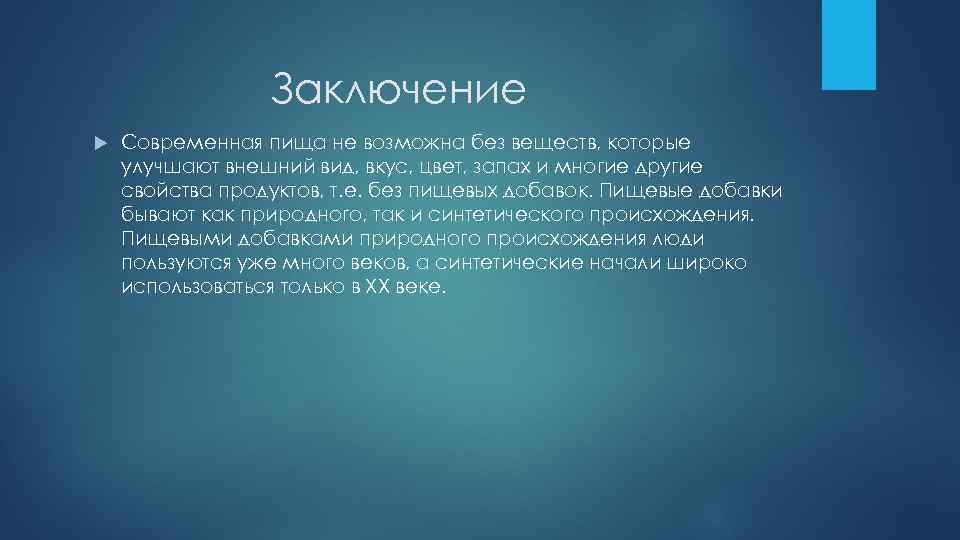 Заключение

Современная пища не возможна без веществ, которые улучшают внешний вид, вкус, цвет, запах и многие другие свойства продуктов, т.е. без пищевых добавок. Пищевые добавки бывают как природного, так и синтетического происхождения. Пищевыми добавками природного происхождения люди пользуются уже много веков, а синтетические начали широко использоваться только в XX веке.